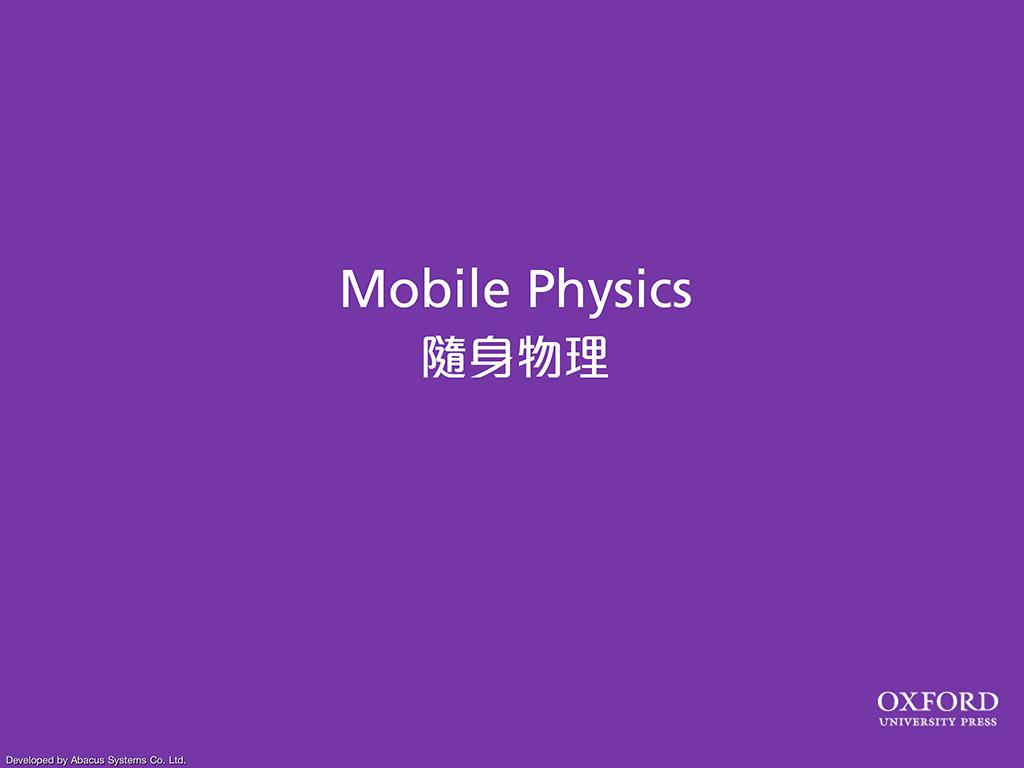 Mobile Physics
隨身物理

OXFORD
UNIVERSITY PRESS

Developed by Abacus Systems Co. Ltd.